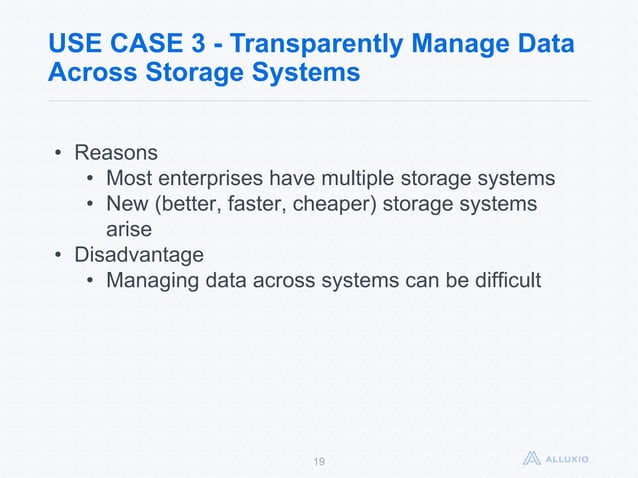 USE CASE 3 - Transparently Manage Data Across Storage Systems

• Reasons
  • Most enterprises have multiple storage systems
  • New (better, faster, cheaper) storage systems arise
• Disadvantage
  • Managing data across systems can be difficult

19

ALLUXIO